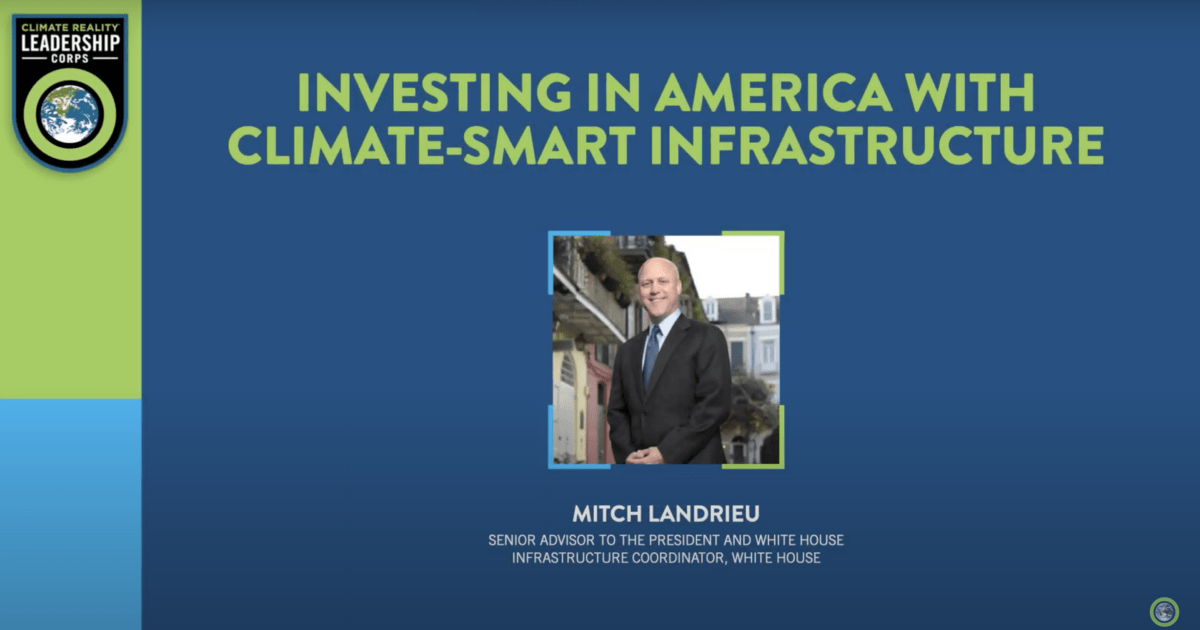 CLIMATE REALITY
LEADERSHIP
CORPS

INVESTING IN AMERICA WITH CLIMATE-SMART INFRASTRUCTURE

MITCH LANDRIEU
SENIOR ADVISOR TO THE PRESIDENT AND WHITE HOUSE INFRASTRUCTURE COORDINATOR, WHITE HOUSE